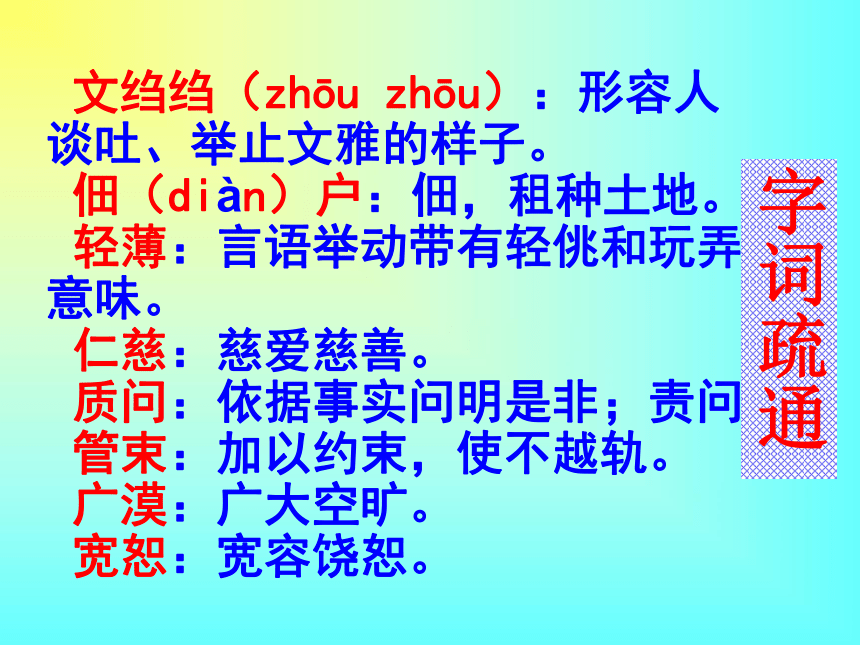 文绉绉（zhōu zhōu）：形容人谈吐、举止文雅的样子。

佃（diàn）户：佃，租种土地。

轻薄：言语举动带有轻佻和玩弄意味。

仁慈：慈爱慈善。

质问：依据事实问明是非；责问

管束：加以约束，使不越轨。

广漠：广大空旷。

宽恕：宽容饶恕。

字词疏通